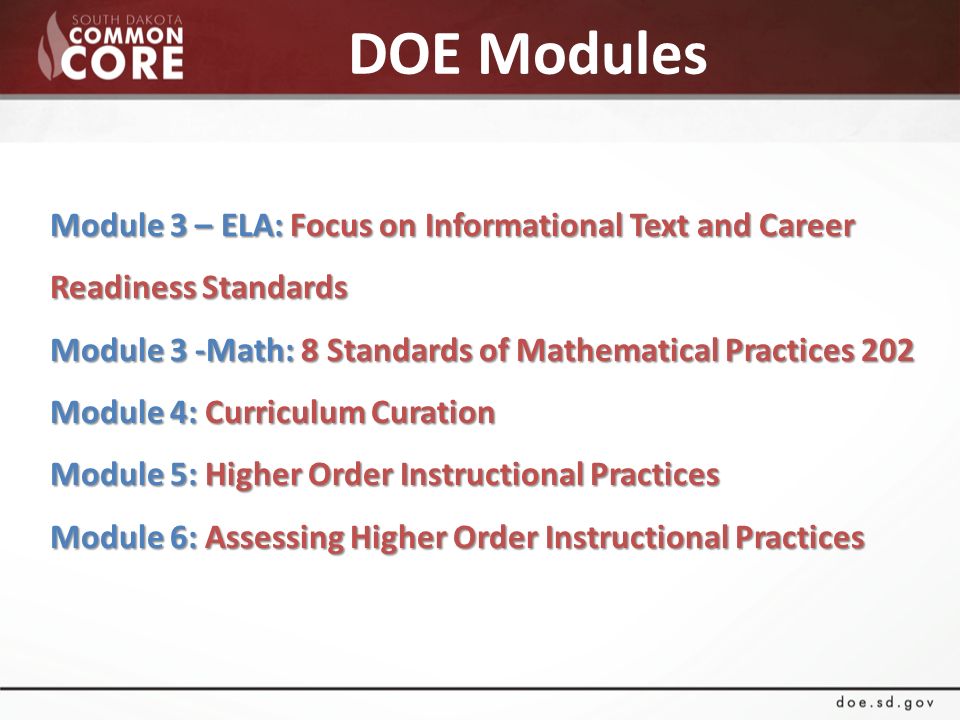 SOUTH DAKOTA
COMMON
CORE

DOE Modules

Module 3 – ELA: Focus on Informational Text and Career Readiness Standards

Module 3 -Math: 8 Standards of Mathematical Practices 202

Module 4: Curriculum Curation

Module 5: Higher Order Instructional Practices

Module 6: Assessing Higher Order Instructional Practices

doe.sd.gov